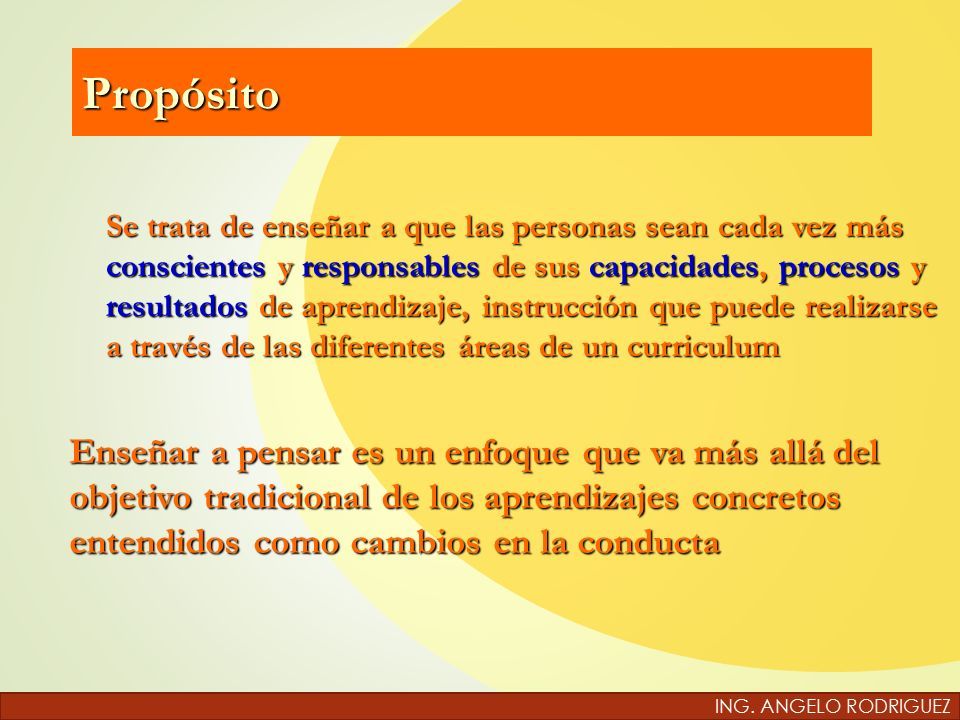 Propósito

Se trata de enseñar a que las personas sean cada vez más conscientes y responsables de sus capacidades, procesos y resultados de aprendizaje, instrucción que puede realizarse a través de las diferentes áreas de un curriculum

Enseñar a pensar es un enfoque que va más allá del objetivo tradicional de los aprendizajes concretos entendidos como cambios en la conducta

ING. ANGELO RODRIGUEZ